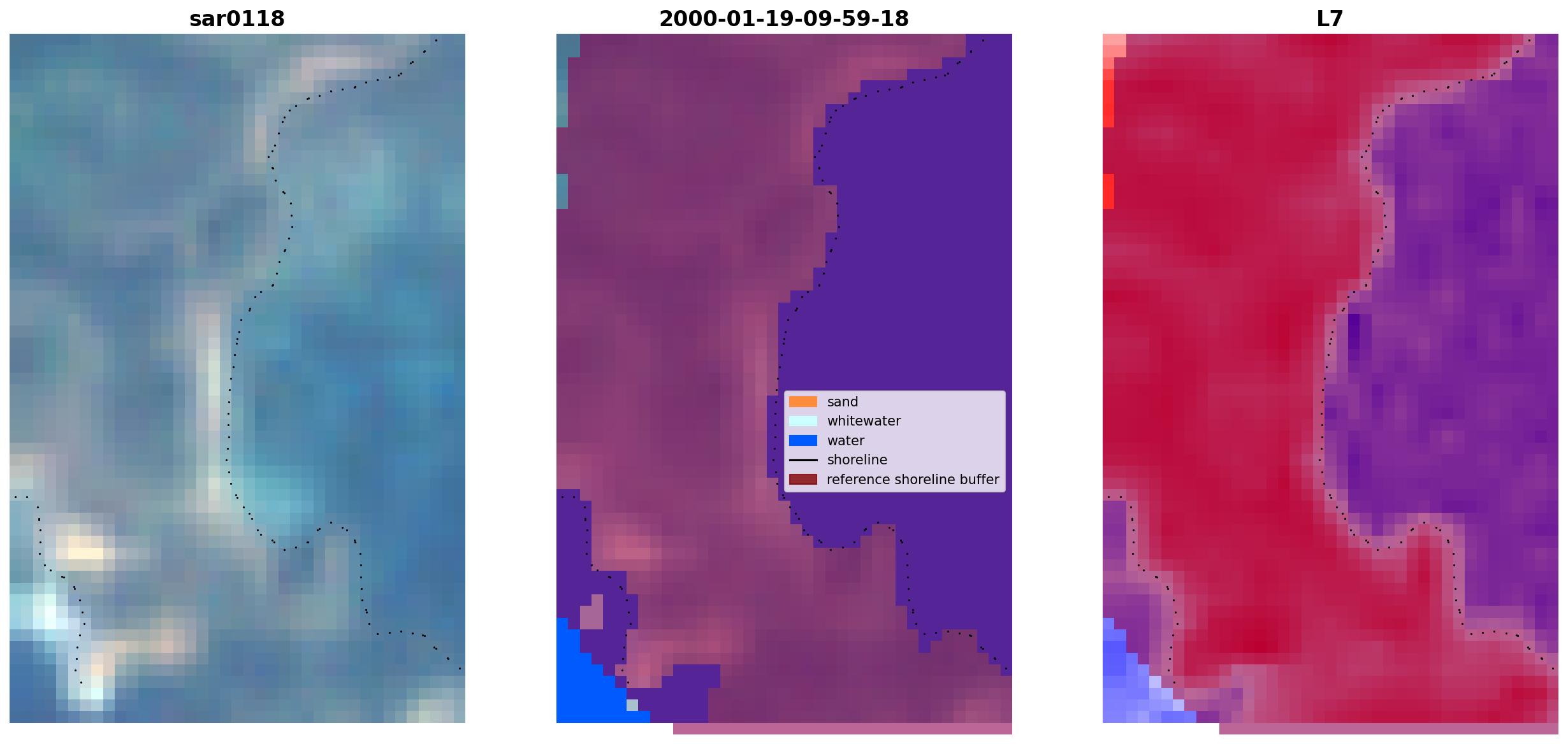 sar0118

2000-01-19-09-59-18

sand
whitewater
water
shoreline
reference shoreline buffer

L7